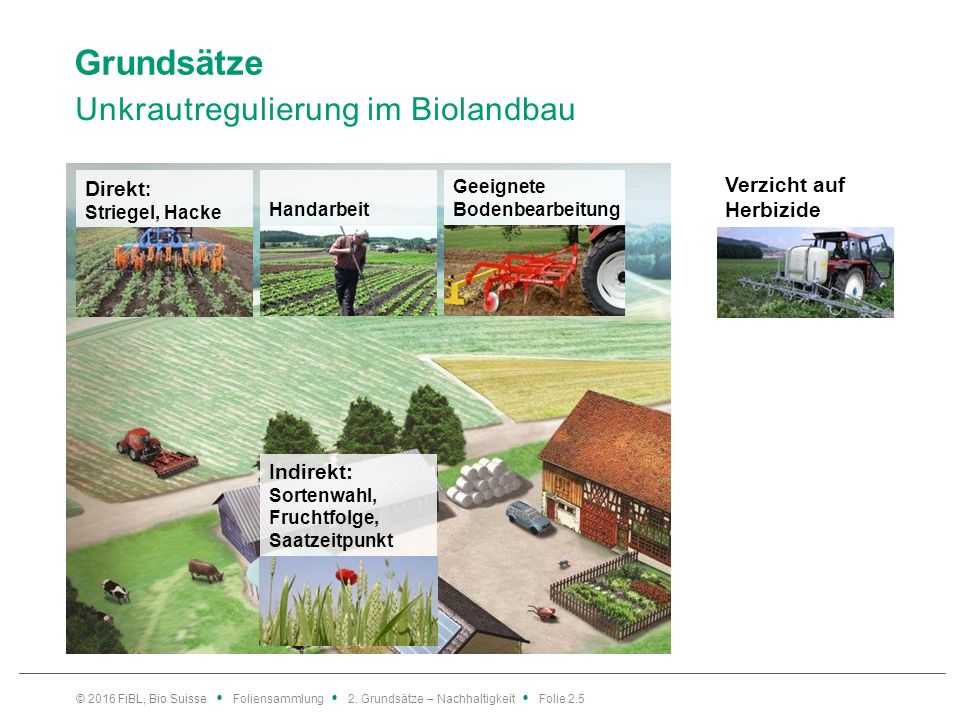 Grundsätze
Unkrautregulierung im Biolandbau

Direkt:
Striegel, Hacke

Handarbeit

Geeignete Bodenbearbeitung

Verzicht auf Herbizide

Indirekt:
Sortenwahl, Fruchtfolge, Saatzeitpunkt

© 2016 FiBL, Bio Suisse • Foliensammlung • 2. Grundsätze – Nachhaltigkeit • Folie 2.5